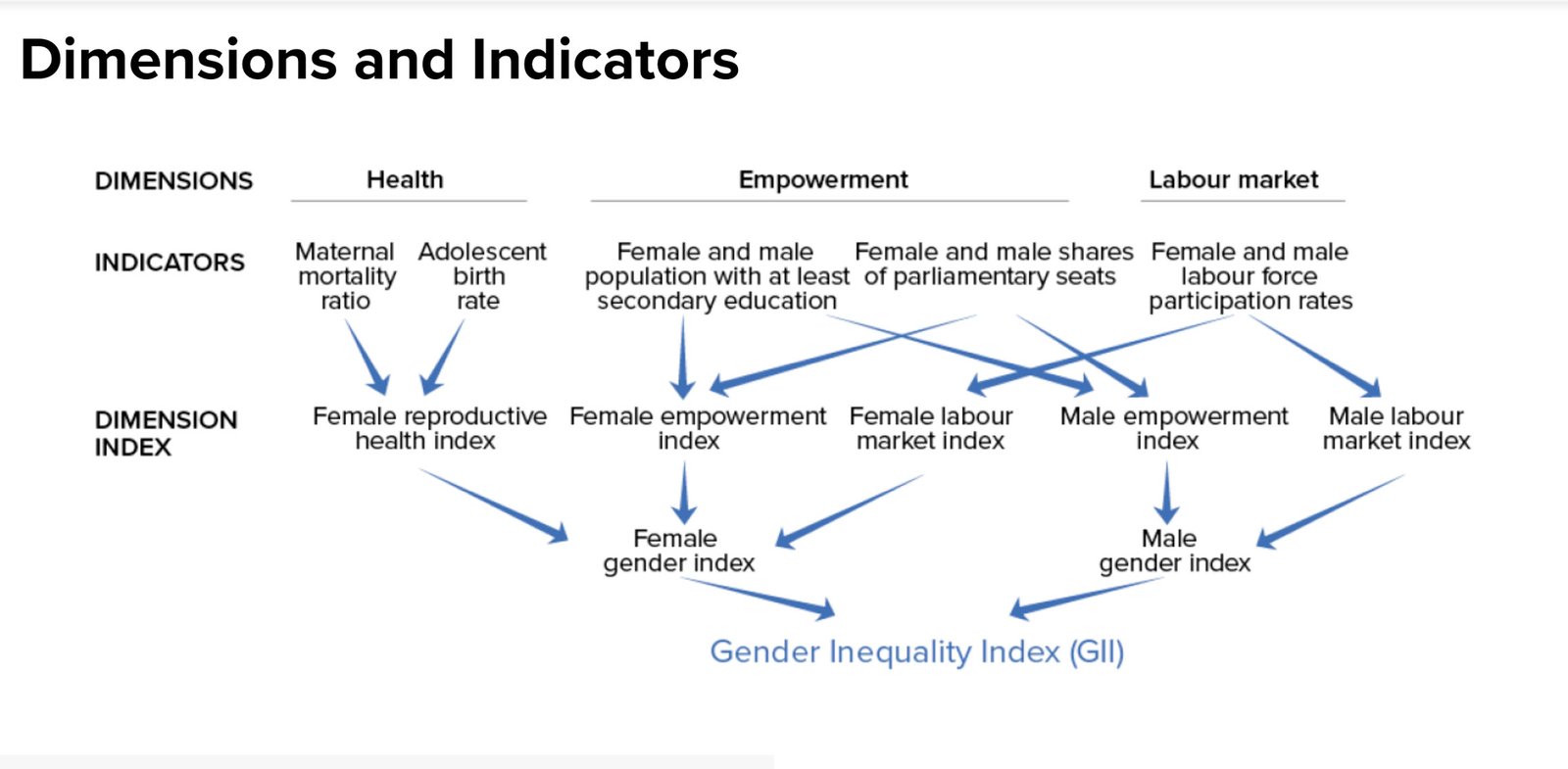 Dimensions and Indicators

DIMENSIONS

Health

Empowerment

Labour market

INDICATORS

Maternal mortality ratio

Adolescent birth rate

Female and male population with at least secondary education

Female and male shares of parliamentary seats

Female and male labour force participation rates

DIMENSION INDEX

Female reproductive health index

Female empowerment index

Female labour market index

Male empowerment index

Male labour market index

Female gender index

Male gender index

Gender Inequality Index (GII)